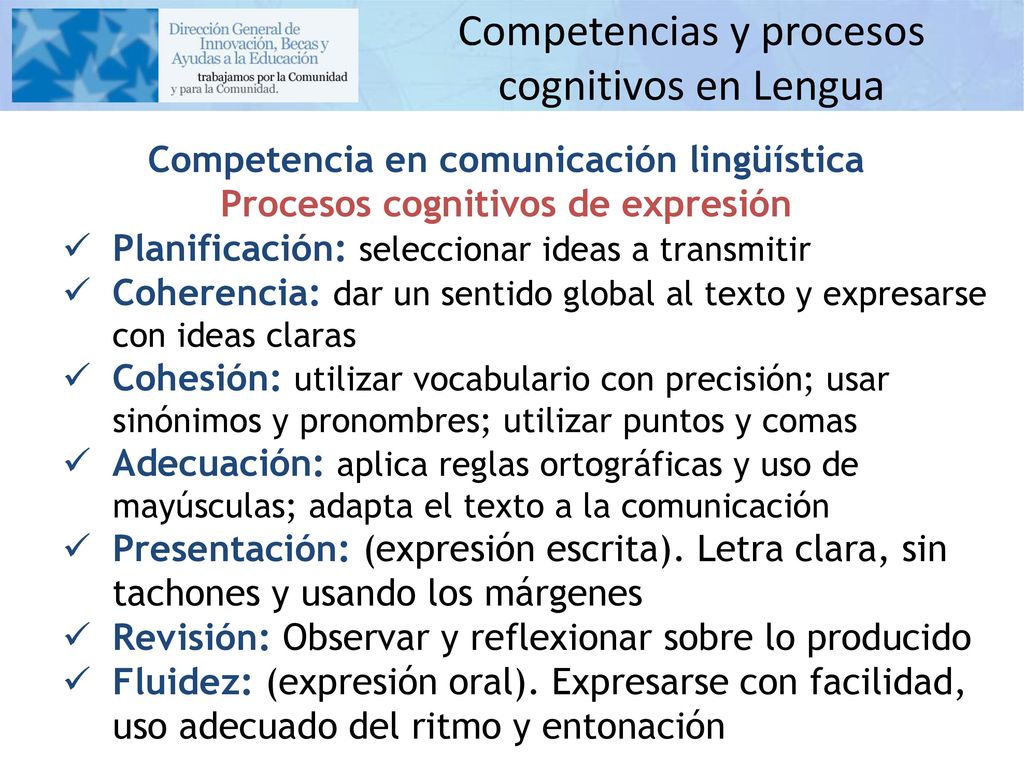 Dirección General de Innovación, Becas y Ayudas a la Educación
trabajamos por la Comunidad y para la Comunidad.

Competencias y procesos cognitivos en Lengua

Competencia en comunicación lingüística
Procesos cognitivos de expresión

✓ Planificación: seleccionar ideas a transmitir
✓ Coherencia: dar un sentido global al texto y expresarse con ideas claras
✓ Cohesión: utilizar vocabulario con precisión; usar sinónimos y pronombres; utilizar puntos y comas
✓ Adecuación: aplica reglas ortográficas y uso de mayúsculas; adapta el texto a la comunicación
✓ Presentación: (expresión escrita). Letra clara, sin tachones y usando los márgenes
✓ Revisión: Observar y reflexionar sobre lo producido
✓ Fluidez: (expresión oral). Expresarse con facilidad, uso adecuado del ritmo y entonación